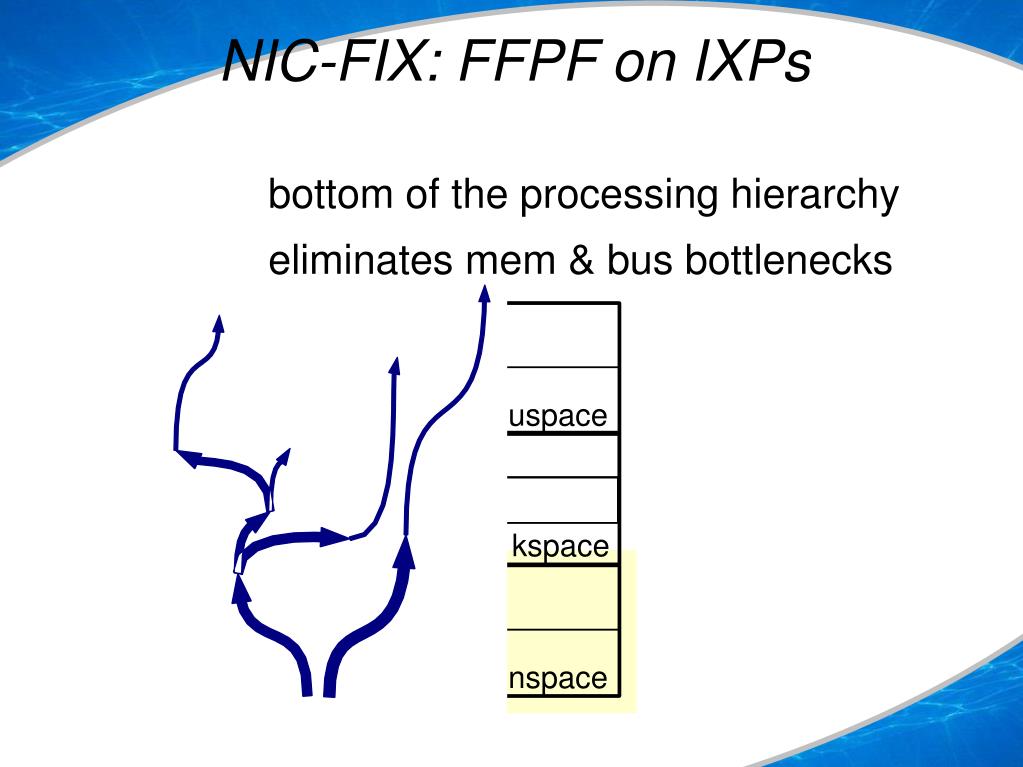 NIC-FIX: FFPF on IXPs

bottom of the processing hierarchy

eliminates mem & bus bottlenecks

uspace

kspace

nspace